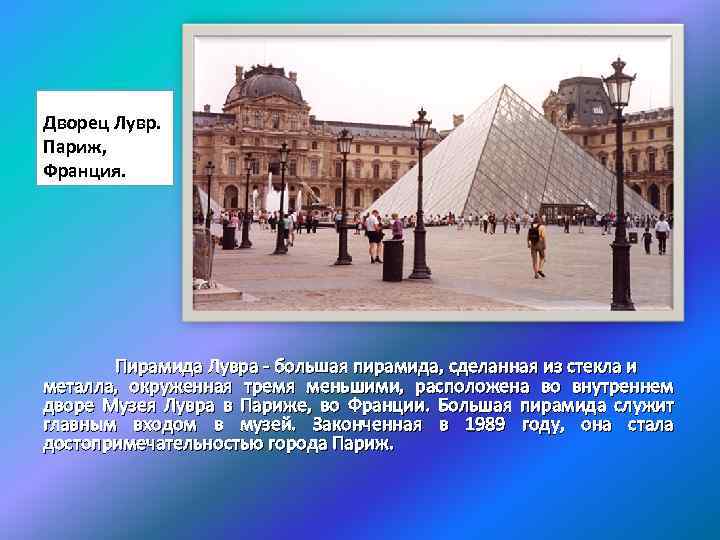 Дворец Лувр. Париж, Франция.

Пирамида Лувра - большая пирамида, сделанная из стекла и металла, окруженная тремя меньшими, расположена во внутреннем дворе Музея Лувра в Париже, во Франции. Большая пирамида служит главным входом в музей. Законченная в 1989 году, она стала достопримечательностью города Париж.